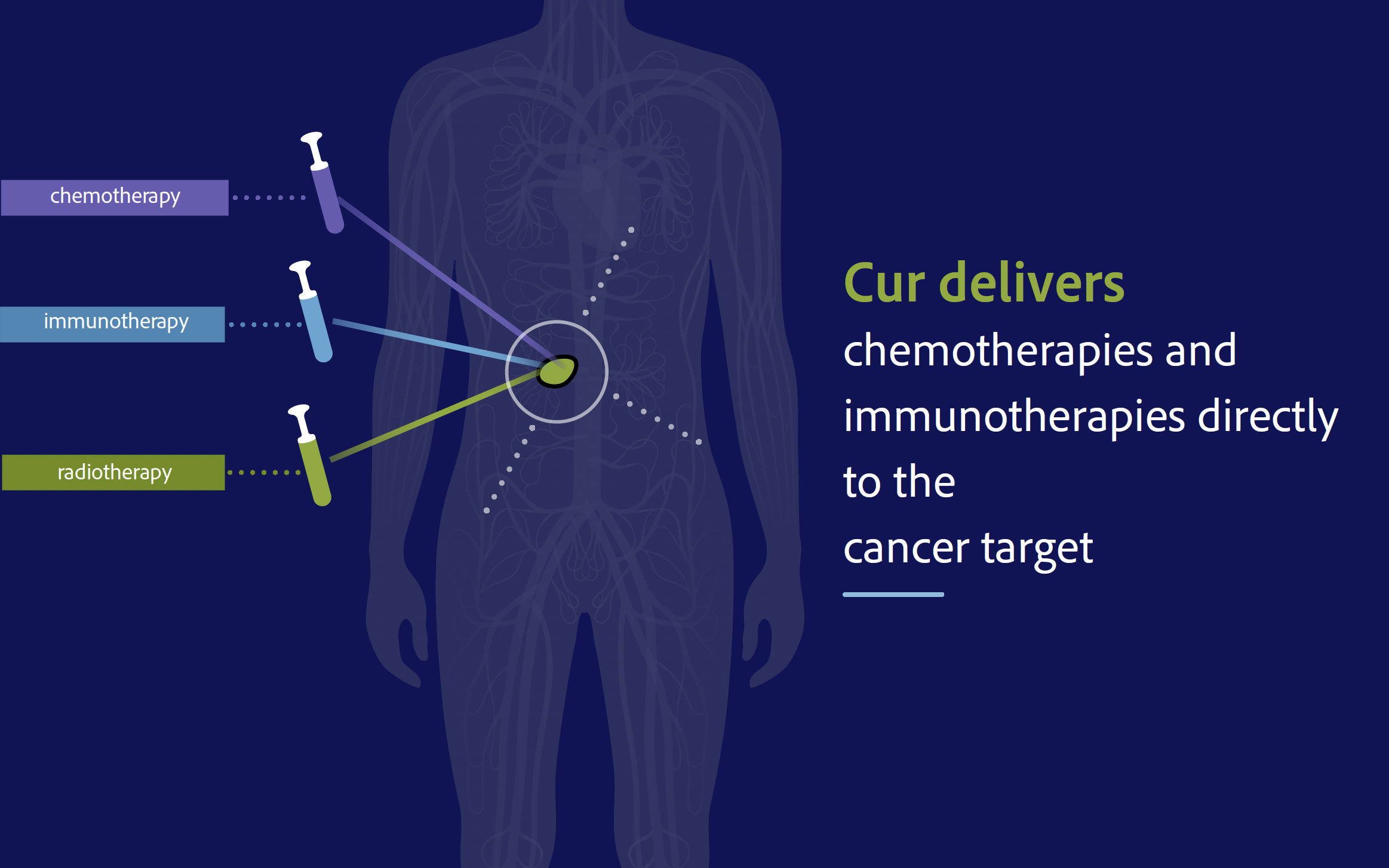 chemotherapy

immunotherapy

radiotherapy

Cur delivers chemotherapies and immunotherapies directly to the cancer target